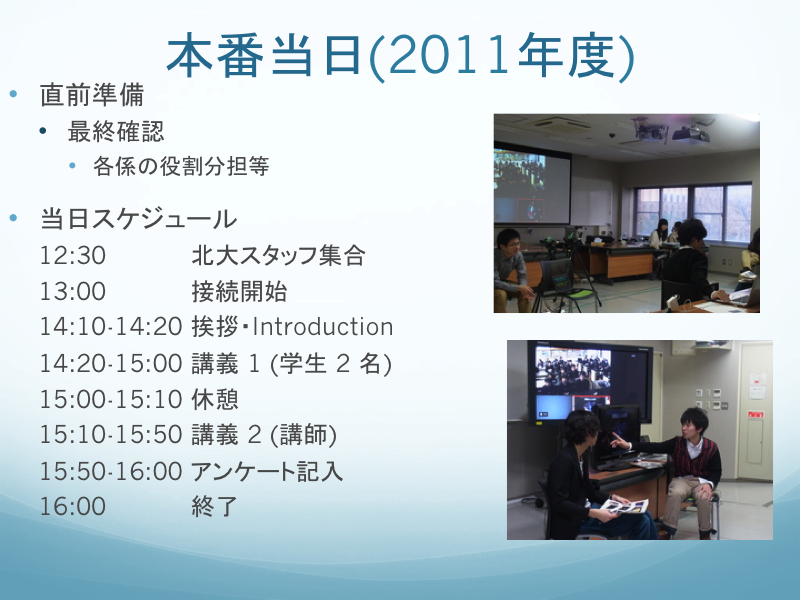 本番当日(2011年度)

• 直前準備
  • 最終確認
    • 各係の役割分担等

• 当日スケジュール

12:30 北大スタッフ集合
13:00 接続開始
14:10-14:20 挨拶・Introduction
14:20-15:00 講義 1 (学生 2 名)
15:00-15:10 休憩
15:10-15:50 講義 2 (講師)
15:50-16:00 アンケート記入
16:00 終了